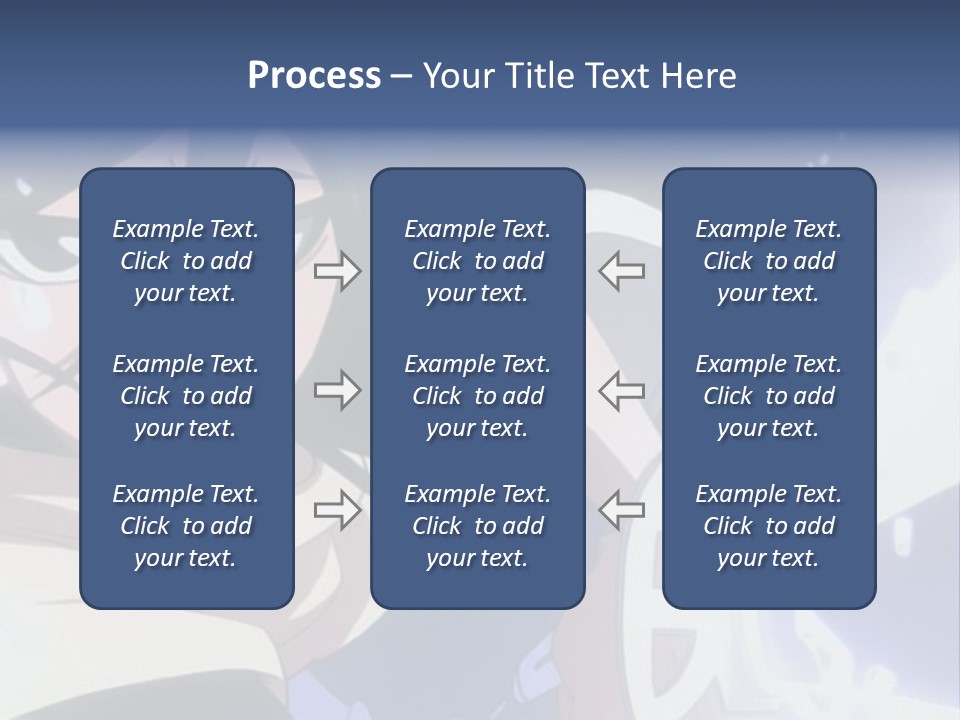 Process – Your Title Text Here

Example Text. Click to add your text.

Example Text. Click to add your text.

Example Text. Click to add your text.

Example Text. Click to add your text.

Example Text. Click to add your text.

Example Text. Click to add your text.

Example Text. Click to add your text.

Example Text. Click to add your text.

Example Text. Click to add your text.